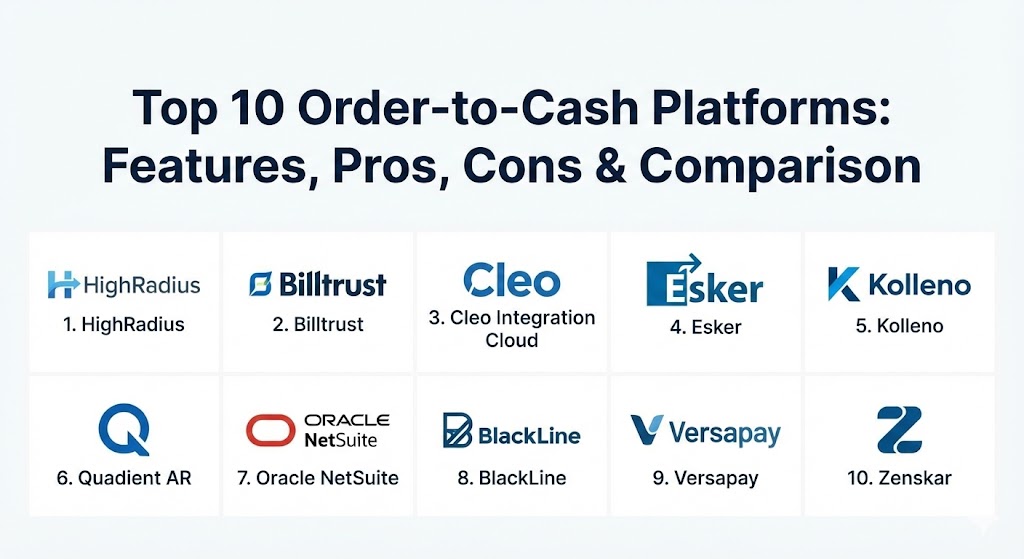 Top 10 Order-to-Cash Platforms: Features, Pros, Cons & Comparison

HighRadius
1. HighRadius

Billtrust
2. Billtrust

Cleo
3. Cleo Integration Cloud

Esker
4. Esker

Kolleno
5. Kolleno

6. Quadient AR

ORACLE NetSuite
7. Oracle NetSuite

BlackLine
8. BlackLine

Versapay
9. Versapay

10. Zenskar